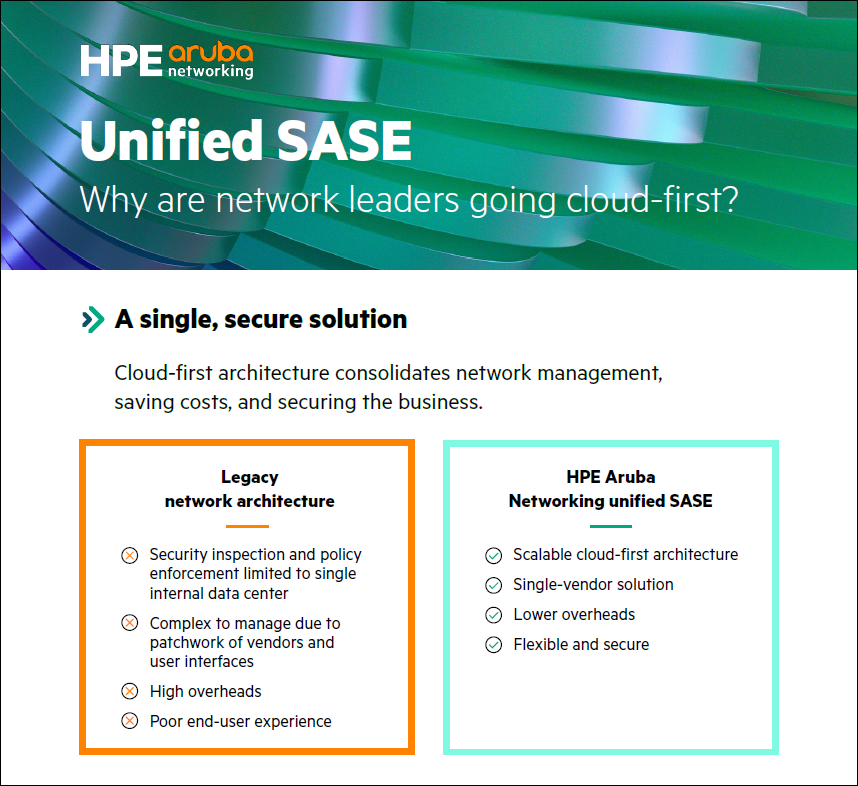 HPE aruba networking

Unified SASE

Why are network leaders going cloud-first?

A single, secure solution

Cloud-first architecture consolidates network management, saving costs, and securing the business.

Legacy network architecture

Security inspection and policy enforcement limited to single internal data center

Complex to manage due to patchwork of vendors and user interfaces

High overheads

Poor end-user experience

HPE Aruba Networking unified SASE

Scalable cloud-first architecture

Single-vendor solution

Lower overheads

Flexible and secure